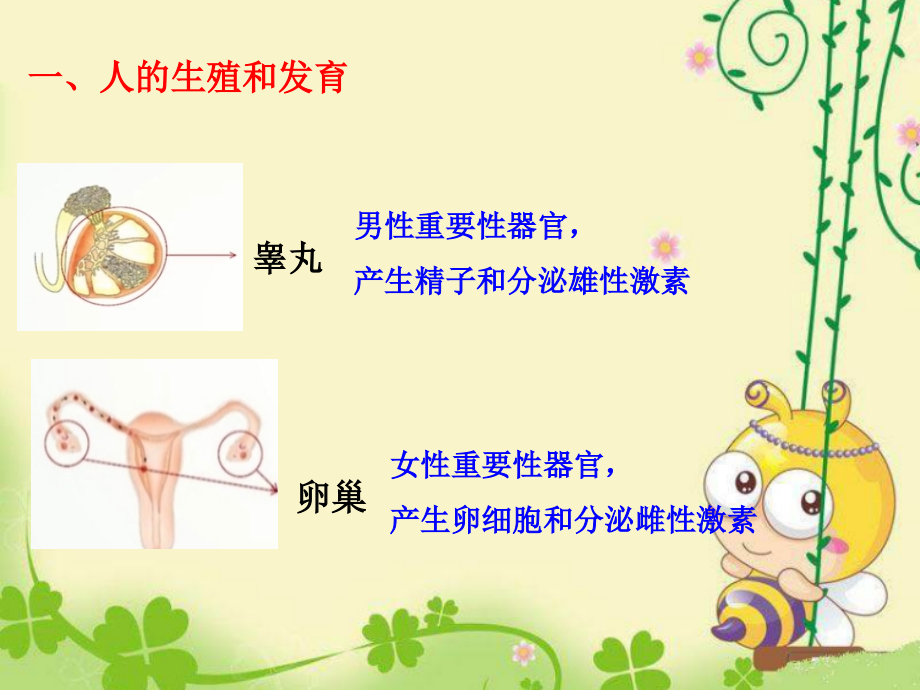 一、人的生殖和发育

睾丸

男性重要性器官，
产生精子和分泌雄性激素

卵巢

女性重要性器官，
产生卵细胞和分泌雌性激素